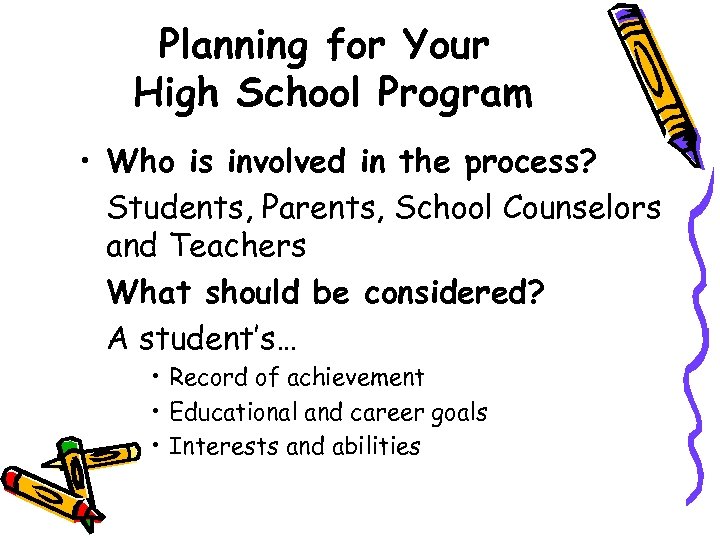 Planning for Your High School Program

• Who is involved in the process?

Students, Parents, School Counselors and Teachers

What should be considered?

A student's…

• Record of achievement
• Educational and career goals
• Interests and abilities